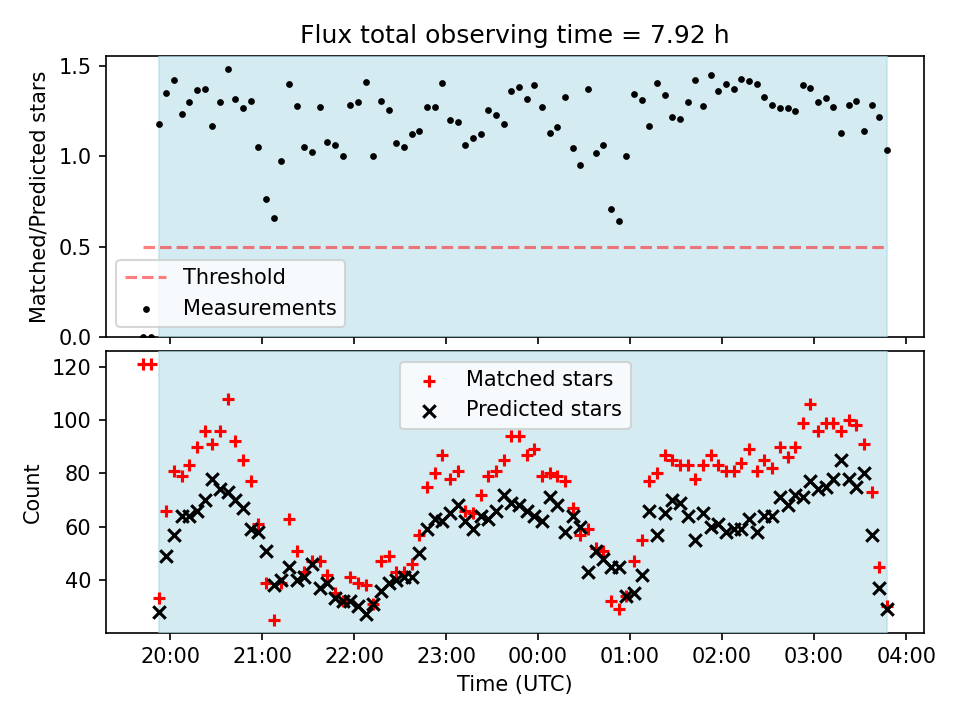 Flux total observing time = 7.92 h

Matched/Predicted stars

1.5
1.0
0.5
0.0

Threshold
Measurements

Count

120
100
80
60
40

Matched stars
Predicted stars

20:00
21:00
22:00
23:00
00:00
01:00
02:00
03:00
04:00

Time (UTC)